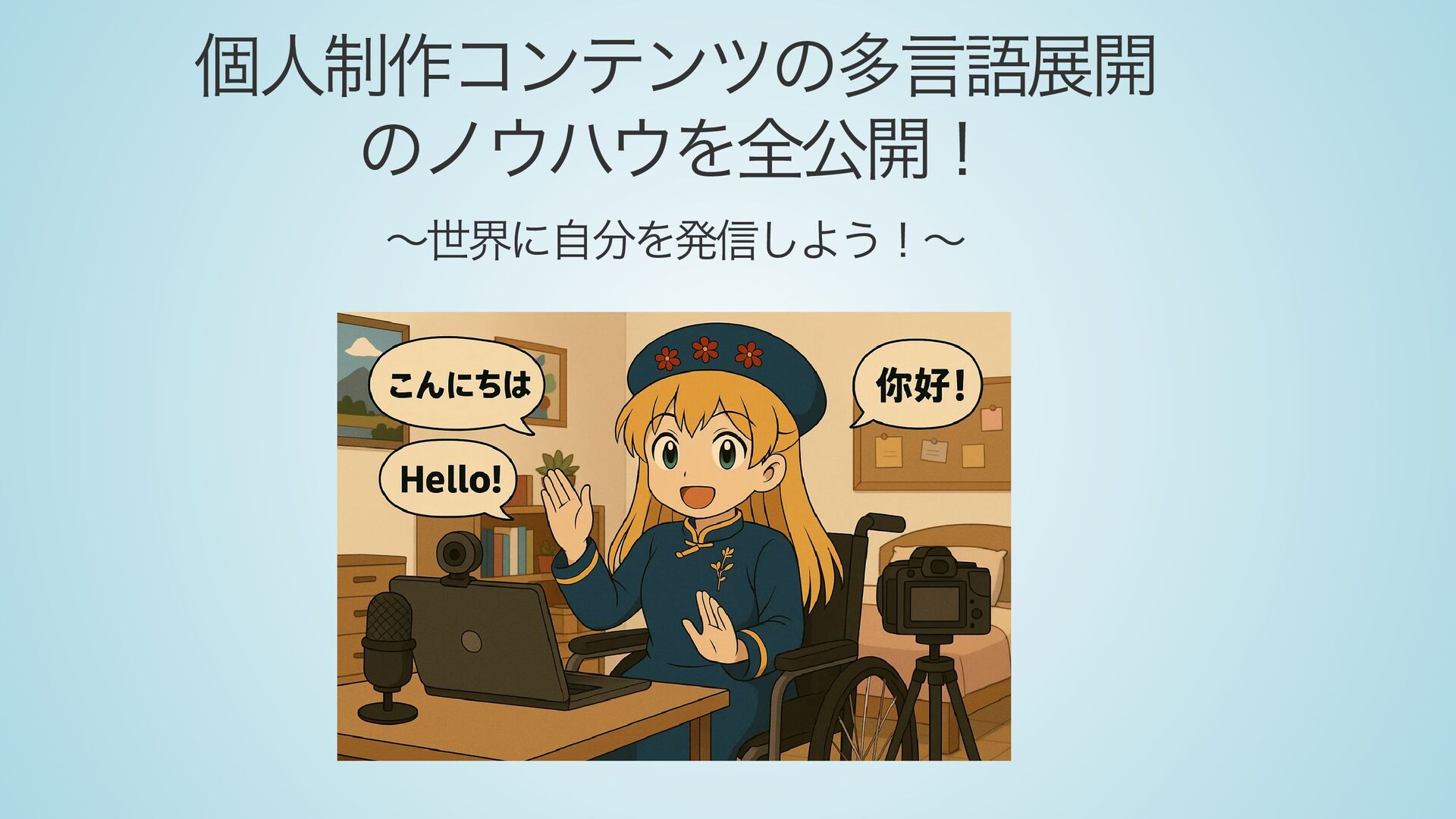 個人制作コンテンツの多言語展開のノウハウを全公開！

～世界に自分を発信しよう！～

こんにちは

Hello!

你好！